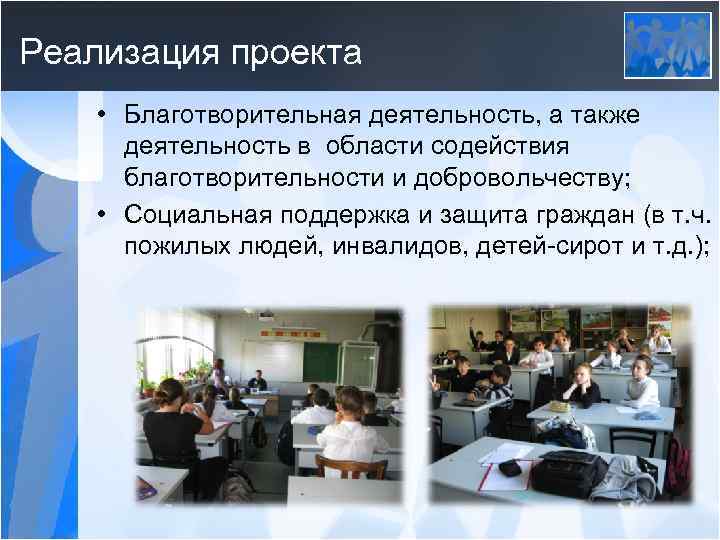 Реализация проекта

• Благотворительная деятельность, а также деятельность в области содействия благотворительности и добровольчеству;
• Социальная поддержка и защита граждан (в т.ч. пожилых людей, инвалидов, детей-сирот и т.д.);